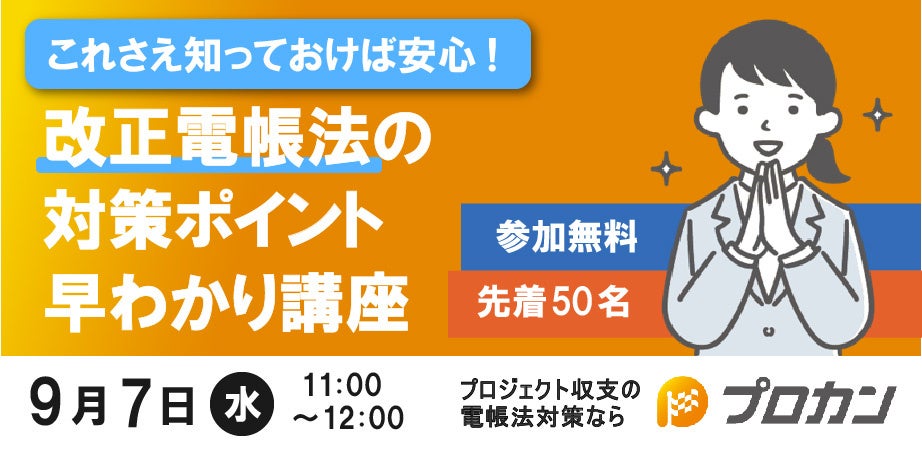 これさえ知っておけば安心！

改正電帳法の
対策ポイント
早わかり講座

参加無料

先着50名

9月7日 水 11:00 ～12:00

プロジェクト収支の
電帳法対策なら

プロカン